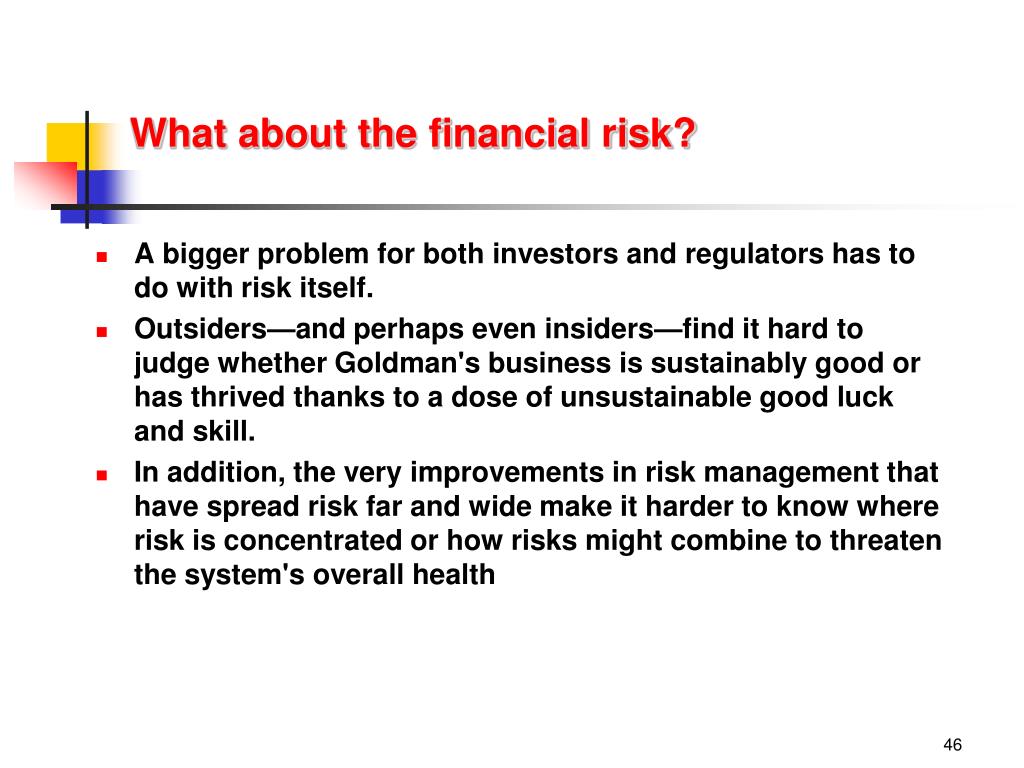 What about the financial risk?

- A bigger problem for both investors and regulators has to do with risk itself.
- Outsiders—and perhaps even insiders—find it hard to judge whether Goldman's business is sustainably good or has thrived thanks to a dose of unsustainable good luck and skill.
- In addition, the very improvements in risk management that have spread risk far and wide make it harder to know where risk is concentrated or how risks might combine to threaten the system's overall health

46